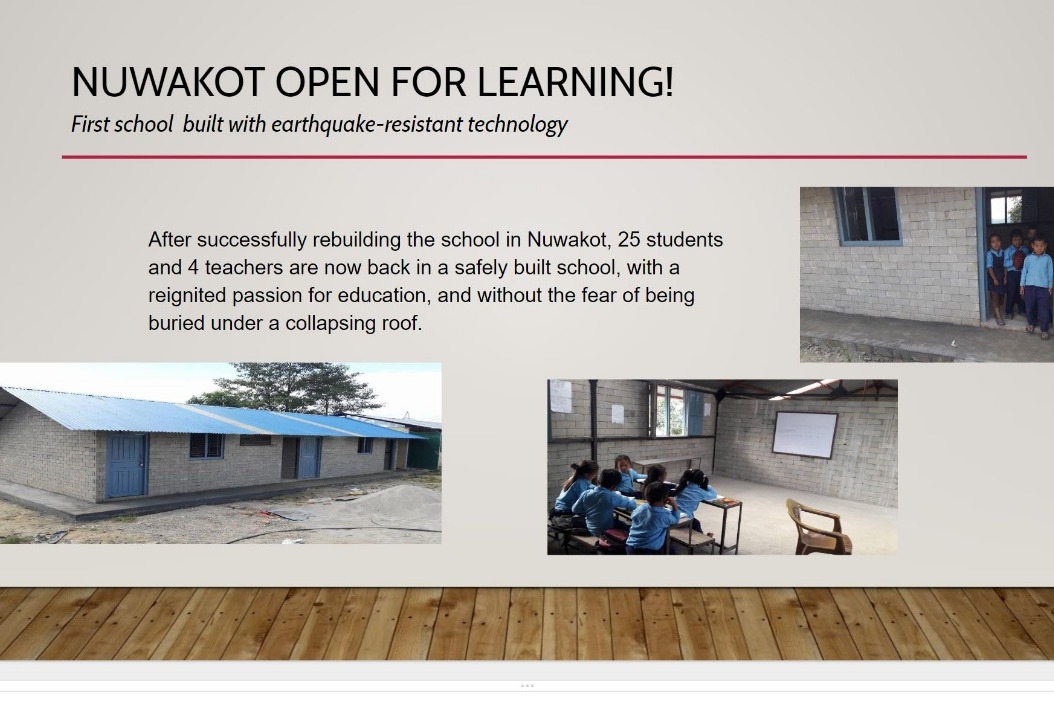 NUWAKOT OPEN FOR LEARNING!

First school  built with earthquake-resistant technology

After successfully rebuilding the school in Nuwakot, 25 students and 4 teachers are now back in a safely built school, with a reignited passion for education, and without the fear of being buried under a collapsing roof.